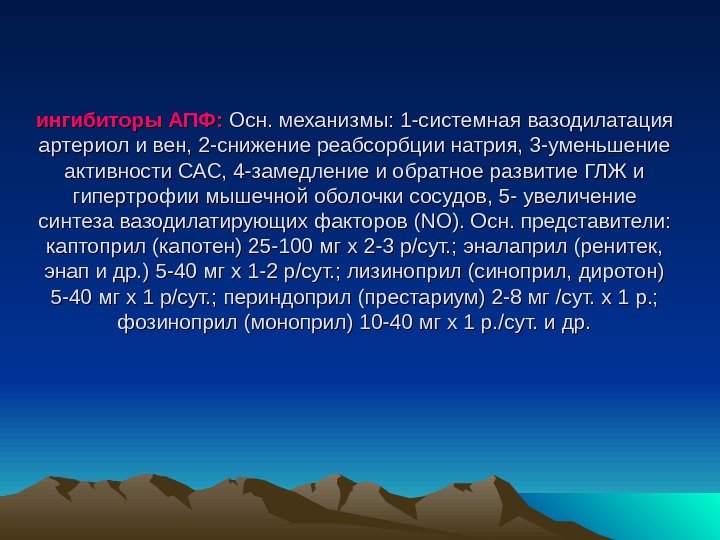 ингибиторы АПФ: Осн. механизмы: 1-системная вазодилатация артериол и вен, 2-снижение реабсорбции натрия, 3-уменьшение активности САС, 4-замедление и обратное развитие ГЛЖ и гипертрофии мышечной оболочки сосудов, 5- увеличение синтеза вазодилатирующих факторов (NO). Осн. представители: каптоприл (капотен) 25-100 мг х 2-3 р/сут.; эналаприл (ренитек, энап и др.) 5-40 мг х 1-2 р/сут.; лизиноприл (синоприл, диротон) 5-40 мг х 1 р/сут.; периндоприл (престариум) 2-8 мг /сут. х 1 р.; фозиноприл (моноприл) 10-40 мг х 1 р./сут. и др.